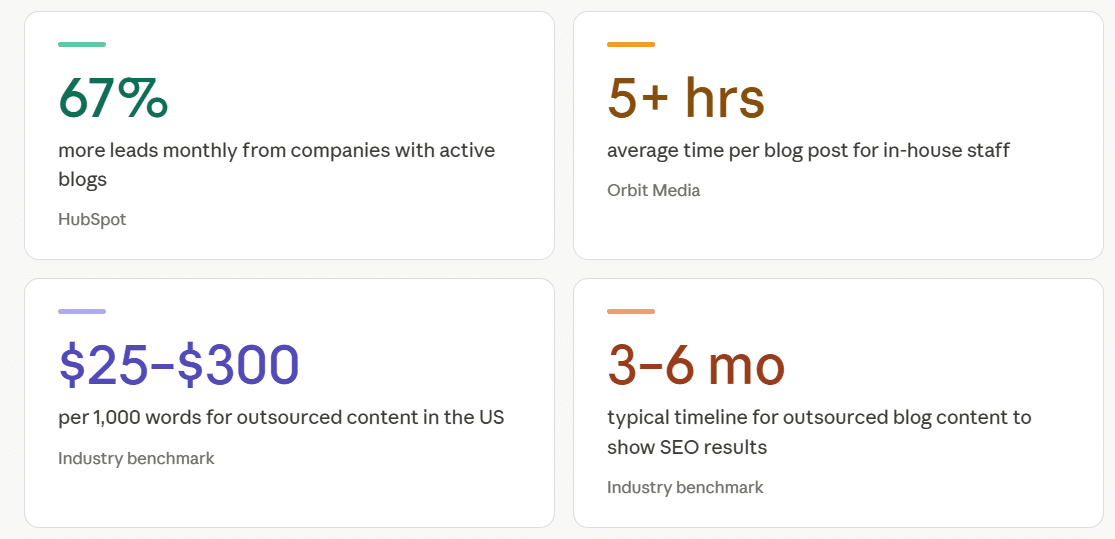 67%

more leads monthly from companies with active blogs

HubSpot

5+ hrs

average time per blog post for in-house staff

Orbit Media

\$25–\$300

per 1,000 words for outsourced content in the US

Industry benchmark

3–6 mo

typical timeline for outsourced blog content to show SEO results

Industry benchmark